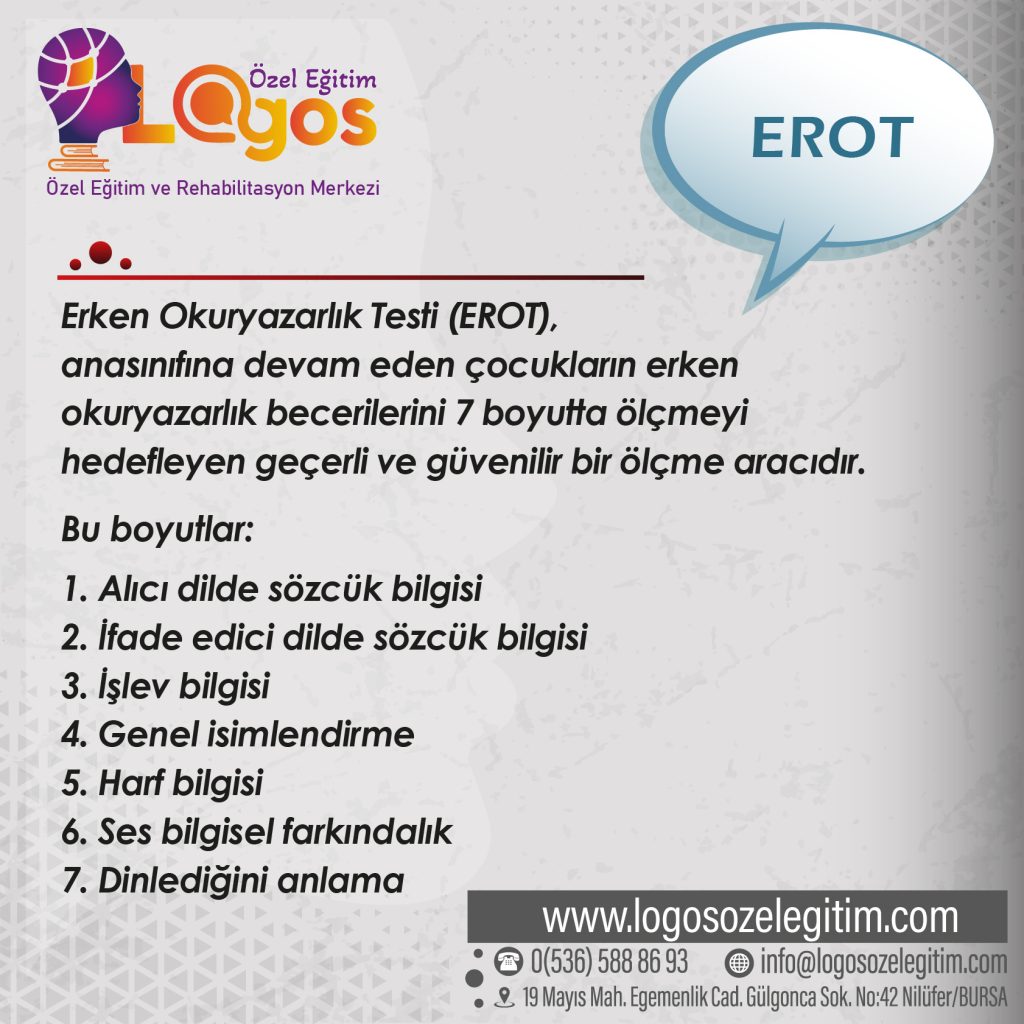 Özel Eğitim
Logos
Özel Eğitim ve Rehabilitasyon Merkezi

EROT

Erken Okuryazarlık Testi (EROT), anasınıfına devam eden çocukların erken okuryazarlık becerilerini 7 boyutta ölçmeyi hedefleyen geçerli ve güvenilir bir ölçme aracıdır.

Bu boyutlar:

1. Alıcı dilde sözcük bilgisi
2. İfade edici dilde sözcük bilgisi
3. İşlev bilgisi
4. Genel isimlendirme
5. Harf bilgisi
6. Ses bilgisel farkındalık
7. Dinlediğini anlama

www.logosozelegitim.com
0(536) 588 86 93
info@logosozelegitim.com
19 Mayıs Mah. Egemenlik Cad. Gülgonca Sok. No:42 Nilüfer/BURSA